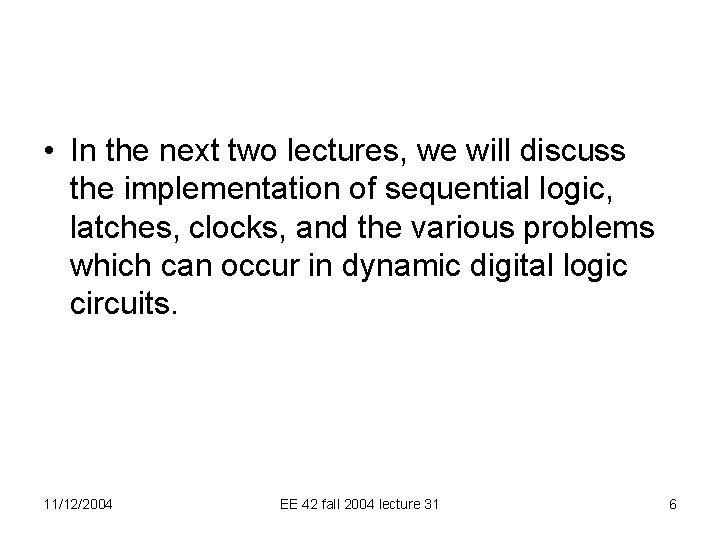 • In the next two lectures, we will discuss the implementation of sequential logic, latches, clocks, and the various problems which can occur in dynamic digital logic circuits.

11/12/2004 EE 42 fall 2004 lecture 31 6